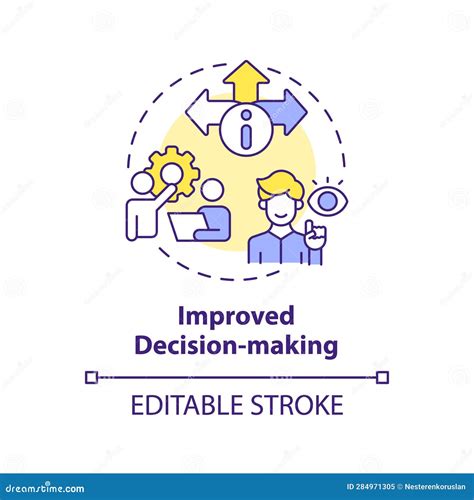 Improved Decision-making

EDITABLE STROKE

dreamstime.com

ID 284971305 © Nesterenkoruslan